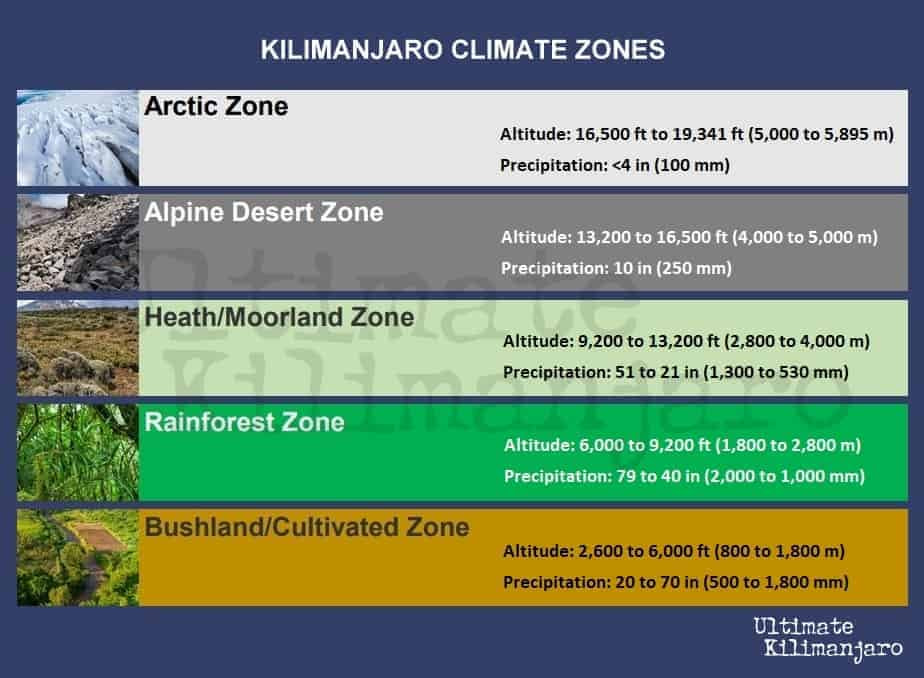 KILIMANJARO CLIMATE ZONES

Arctic Zone

Altitude: 16,500 ft to 19,341 ft (5,000 to 5,895 m)

Precipitation: <4 in (100 mm)

Alpine Desert Zone

Altitude: 13,200 to 16,500 ft (4,000 to 5,000 m)

Precipitation: 10 in (250 mm)

Heath/Moorland Zone

Altitude: 9,200 to 13,200 ft (2,800 to 4,000 m)

Precipitation: 51 to 21 in (1,300 to 530 mm)

Rainforest Zone

Altitude: 6,000 to 9,200 ft (1,800 to 2,800 m)

Precipitation: 79 to 40 in (2,000 to 1,000 mm)

Bushland/Cultivated Zone

Altitude: 2,600 to 6,000 ft (800 to 1,800 m)

Precipitation: 20 to 70 in (500 to 1,800 mm)

Ultimate Kilimanjaro

Ultimate Kilimanjaro